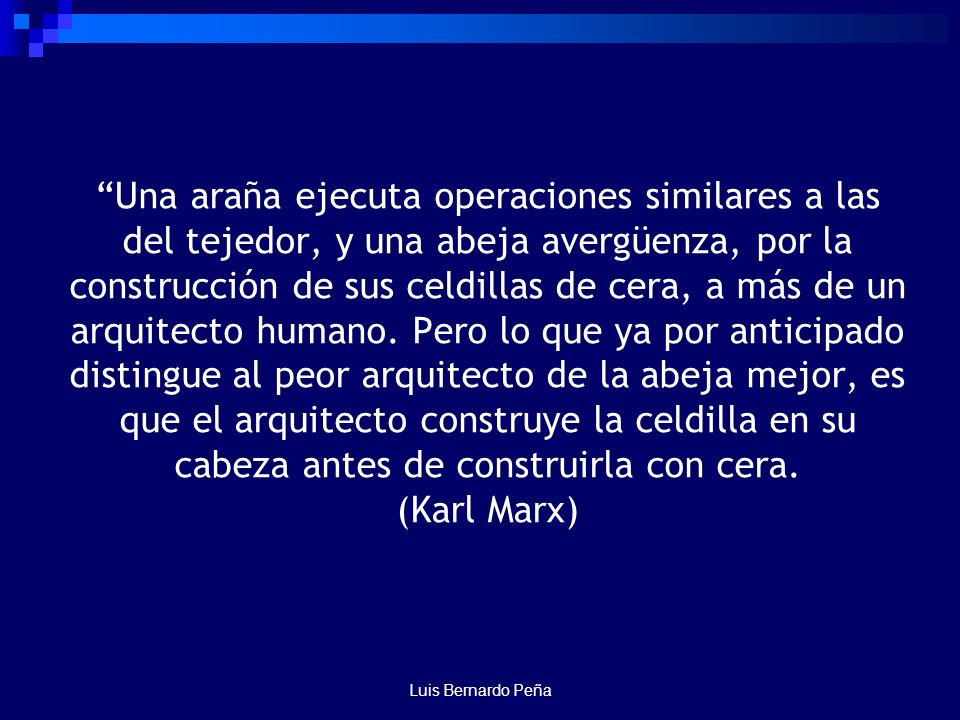 “Una araña ejecuta operaciones similares a las del tejedor, y una abeja avergüenza, por la construcción de sus celdillas de cera, a más de un arquitecto humano. Pero lo que ya por anticipado distingue al peor arquitecto de la abeja mejor, es que el arquitecto construye la celdilla en su cabeza antes de construirla con cera.
(Karl Marx)

Luis Bernardo Peña